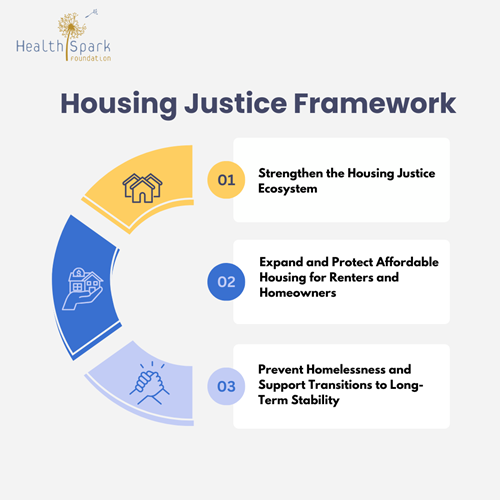 Health Spark Foundation

Housing Justice Framework

01 Strengthen the Housing Justice Ecosystem

02 Expand and Protect Affordable Housing for Renters and Homeowners

03 Prevent Homelessness and Support Transitions to Long-Term Stability